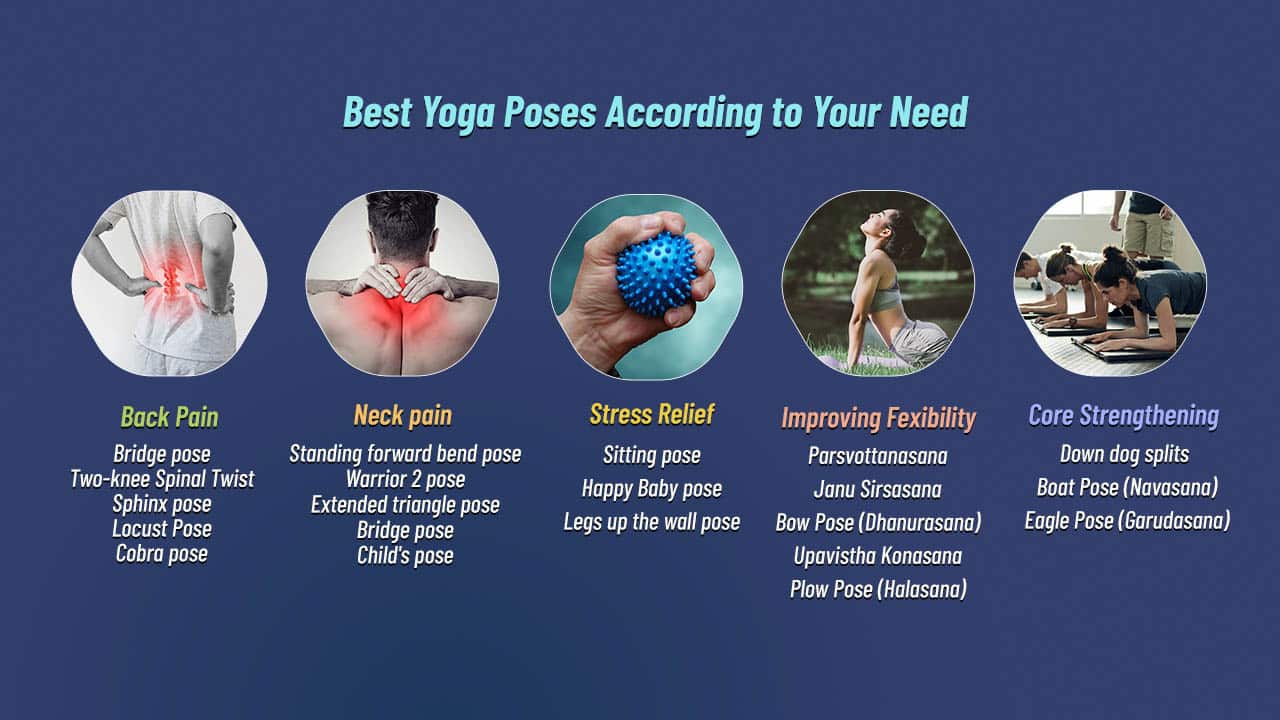 Best Yoga Poses According to Your Need

Back Pain
Bridge pose
Two-knee Spinal Twist
Sphinx pose
Locust Pose
Cobra pose

Neck pain
Standing forward bend pose
Warrior 2 pose
Extended triangle pose
Bridge pose
Child's pose

Stress Relief
Sitting pose
Happy Baby pose
Legs up the wall pose

Improving Fexibility
Parsvottanasana
Janu Sirsasana
Bow Pose (Dhanurasana)
Upavistha Konasana
Plow Pose (Halasana)

Core Strengthening
Down dog splits
Boat Pose (Navasana)
Eagle Pose (Garudasana)